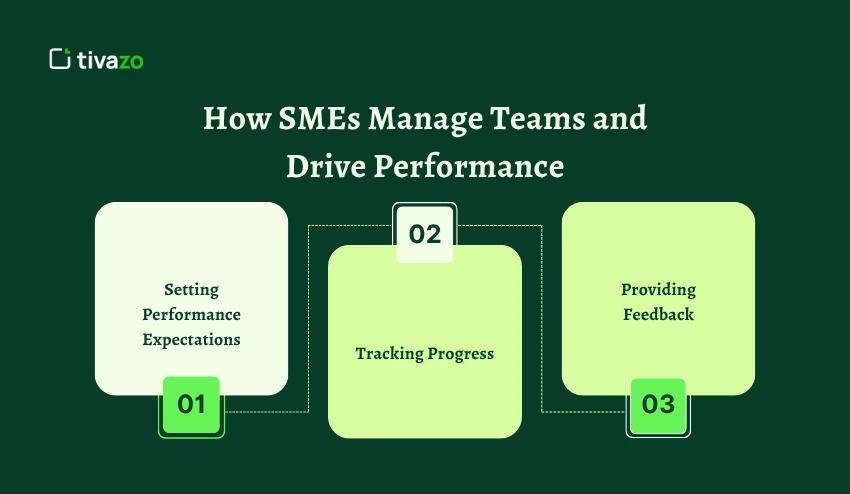 tivazo

How SMEs Manage Teams and Drive Performance

Setting Performance Expectations

01

02

Tracking Progress

Providing Feedback

03